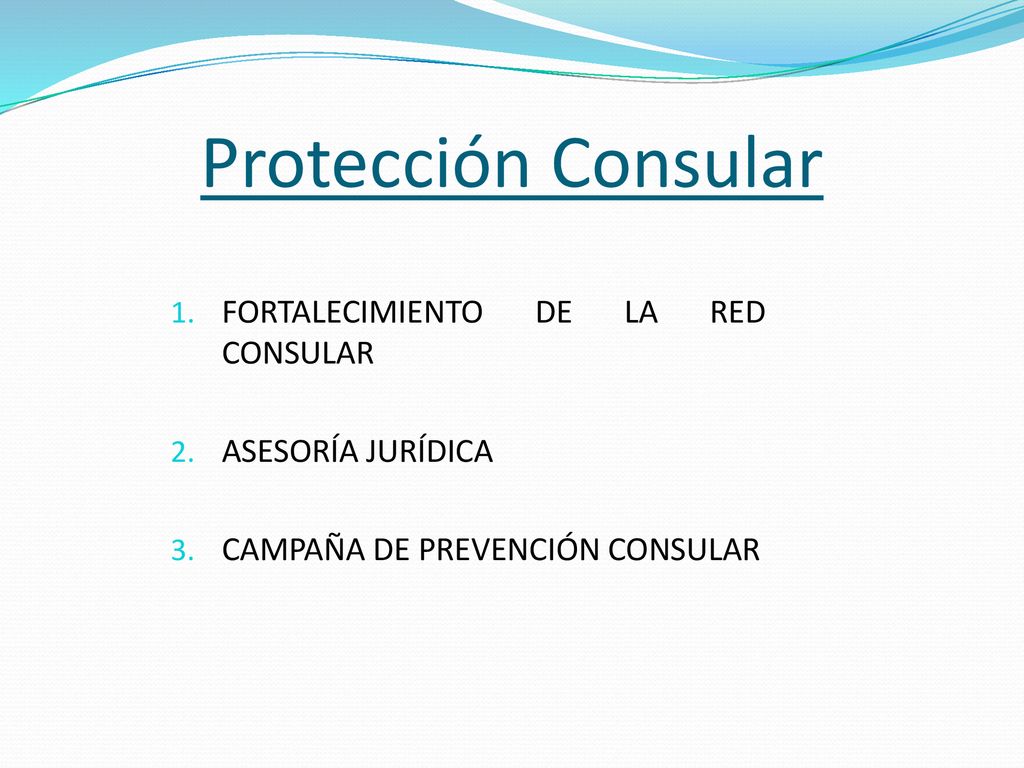 Protección Consular

1. FORTALECIMIENTO DE LA RED CONSULAR

2. ASESORÍA JURÍDICA

3. CAMPAÑA DE PREVENCIÓN CONSULAR